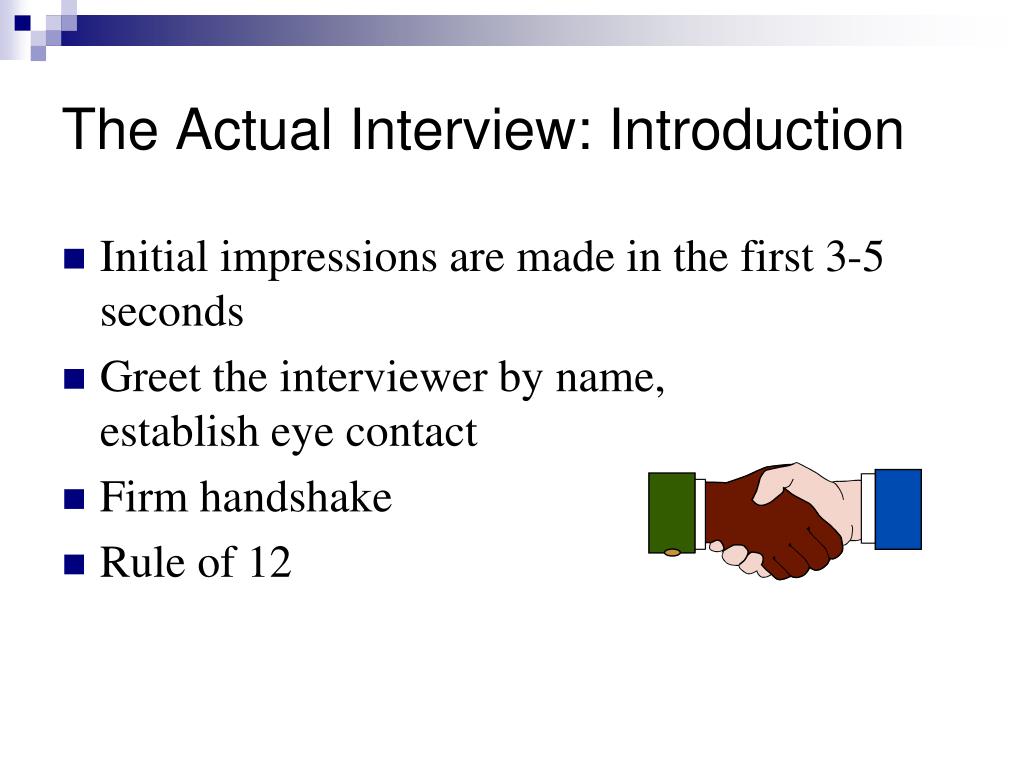 The Actual Interview: Introduction

- Initial impressions are made in the first 3-5 seconds
- Greet the interviewer by name, establish eye contact
- Firm handshake
- Rule of 12